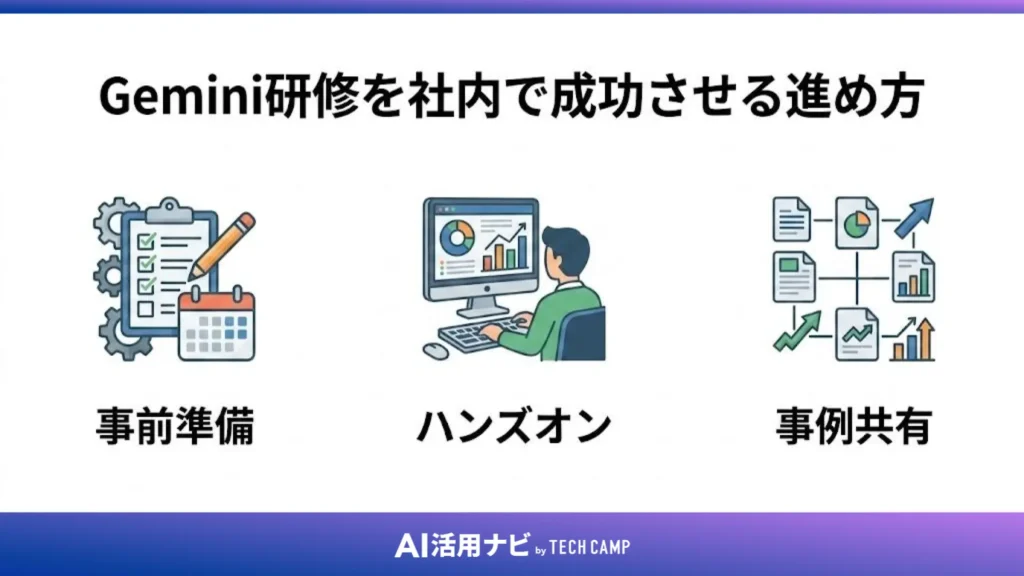 Gemini研修を社内で成功させる進め方

事前準備

ハンズオン

事例共有

AI活用ナビ by TECH CAMP